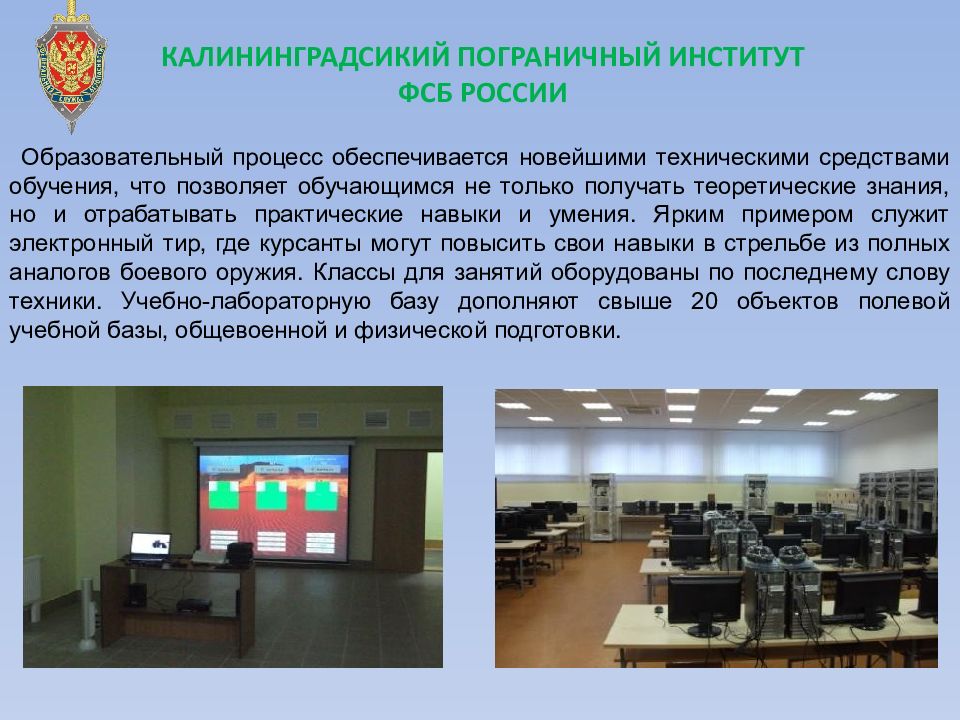 КАЛИНИНГРАДСИКИЙ ПОГРАНИЧНЫЙ ИНСТИТУТ ФСБ РОССИИ

Образовательный процесс обеспечивается новейшими техническими средствами обучения, что позволяет обучающимся не только получать теоретические знания, но и отрабатывать практические навыки и умения. Ярким примером служит электронный тир, где курсанты могут повысить свои навыки в стрельбе из полных аналогов боевого оружия. Классы для занятий оборудованы по последнему слову техники. Учебно-лабораторную базу дополняют свыше 20 объектов полевой учебной базы, общевоенной и физической подготовки.